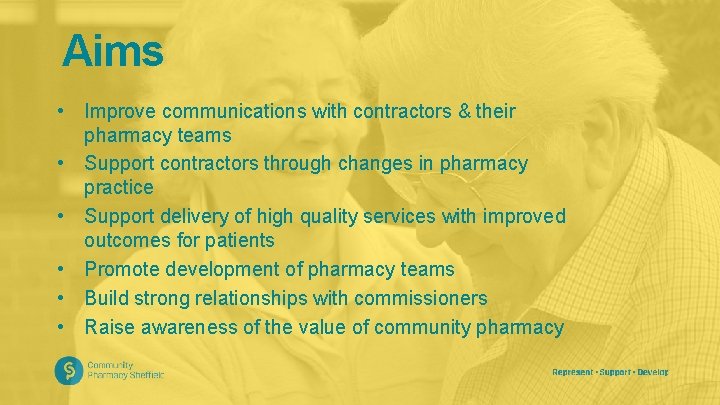 Aims

• Improve communications with contractors & their pharmacy teams
• Support contractors through changes in pharmacy practice
• Support delivery of high quality services with improved outcomes for patients
• Promote development of pharmacy teams
• Build strong relationships with commissioners
• Raise awareness of the value of community pharmacy

Community Pharmacy Sheffield

Represent • Support • Develop